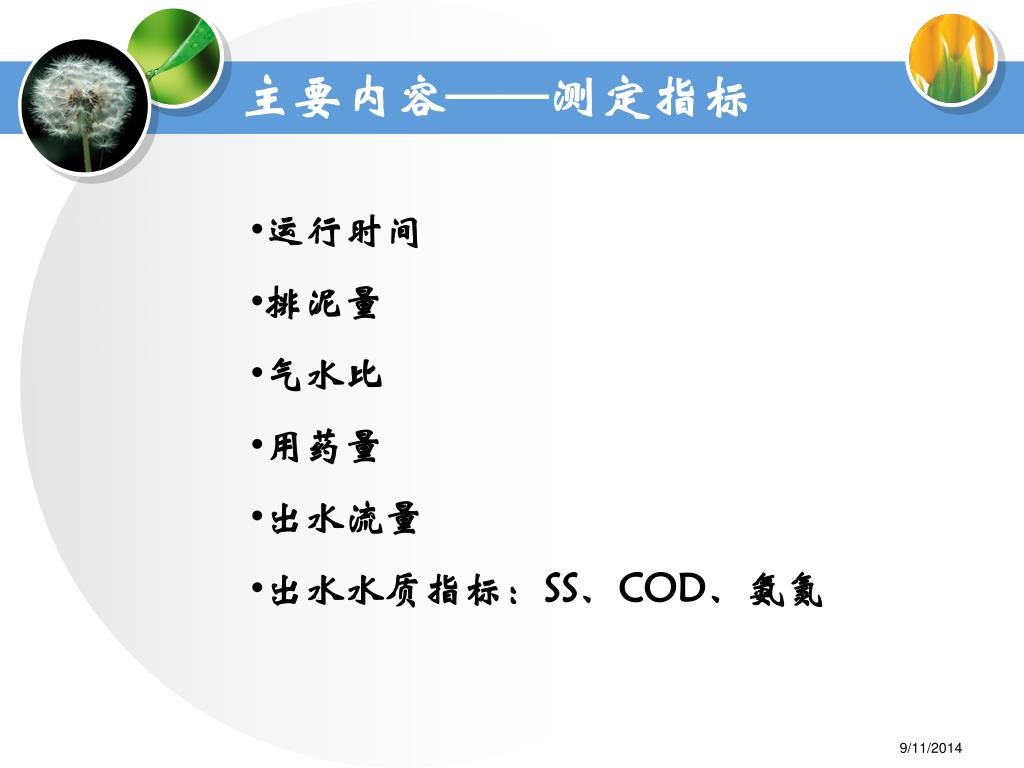 主要内容——测定指标

•运行时间

•排泥量

•气水比

•用药量

•出水流量

•出水水质指标：SS、COD、氨氮

9/11/2014